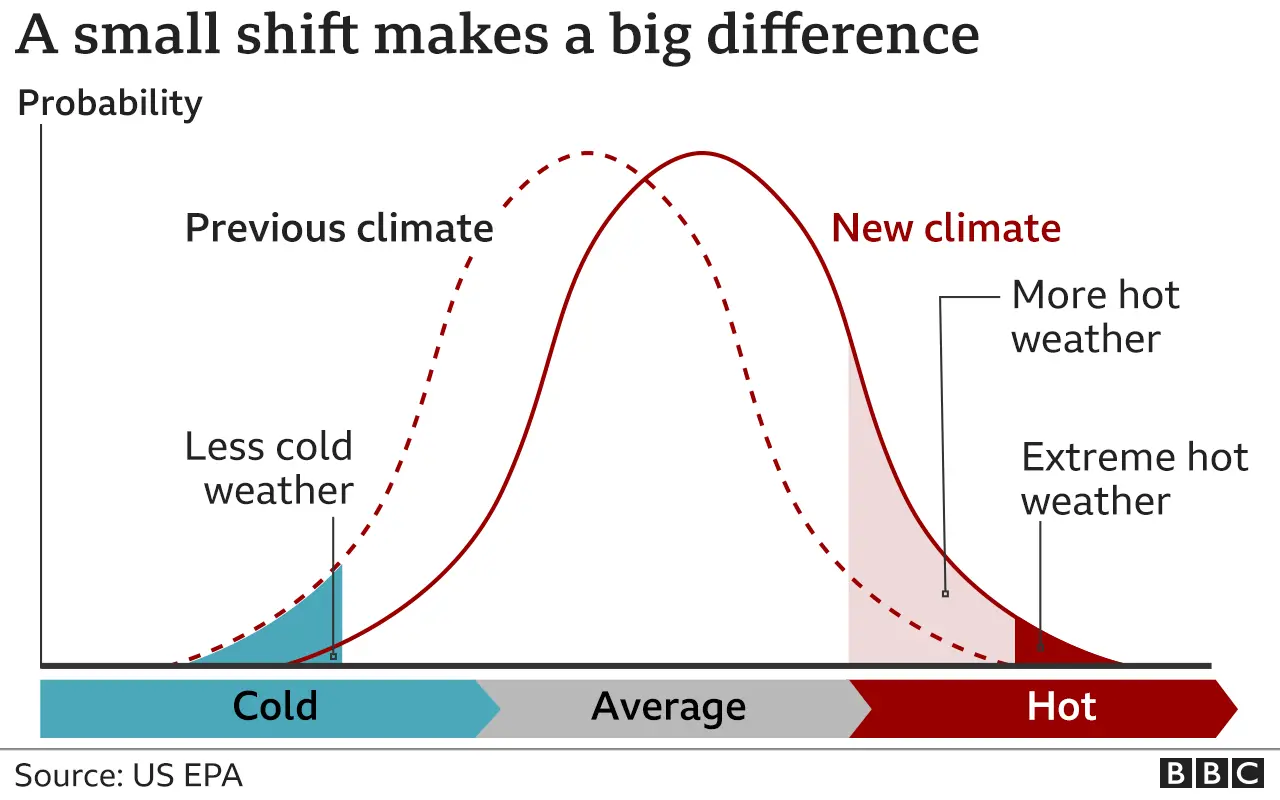 A small shift makes a big difference

Probability

Previous climate

New climate

More hot weather

Less cold weather

Extreme hot weather

Cold

Average

Hot

Source: US EPA

BBC